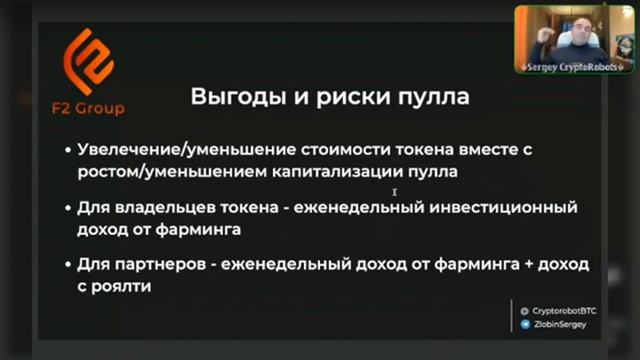 F2 Group

Sergey CryptoRobots

Выгоды и риски пулла

• Увелечение/уменьшение стоимости токена вместе с ростом/уменьшением капитализации пулла

• Для владельцев токена - еженедельный инвестиционный доход от фарминга

• Для партнеров - еженедельный доход от фарминга + доход с роялти

@ CryptorobotBTC
ZlobinSergey